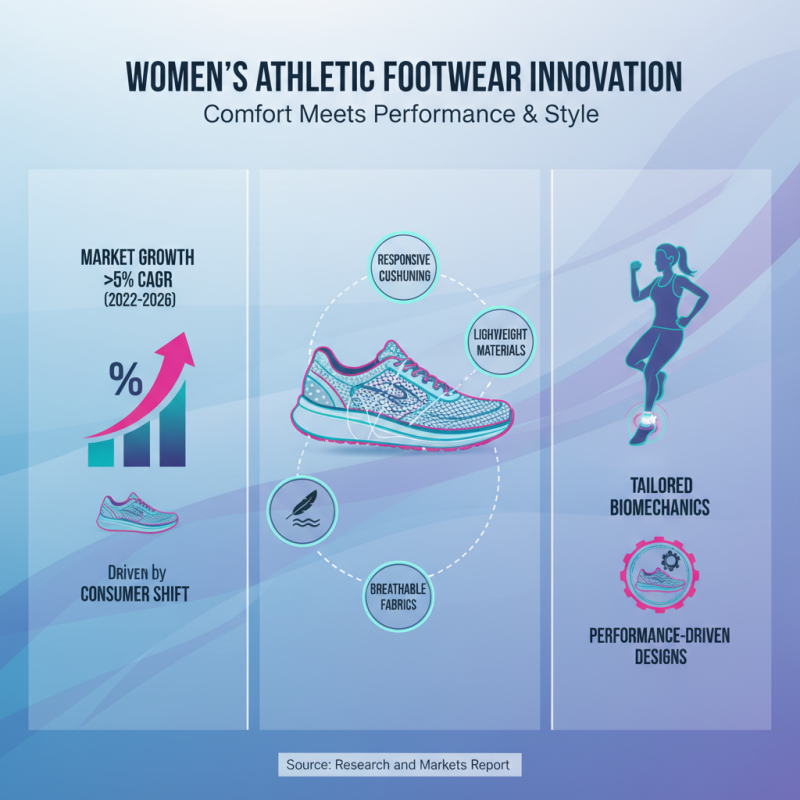 WOMEN'S ATHLETIC FOOTWEAR INNOVATION
Comfort Meets Performance & Style

MARKET GROWTH
>5% CAGR
(2022-2026)

%

Driven by
CONSUMER SHIFT

RESPONSIVE CUSHUNING

LIGHWEIGHT MATERIALS

BREATHABLE FABRICS

TAILORED BIOMECHANICS

PERFORMANCE-DRIVEN DESIGNS

Source: Research and Markets Report